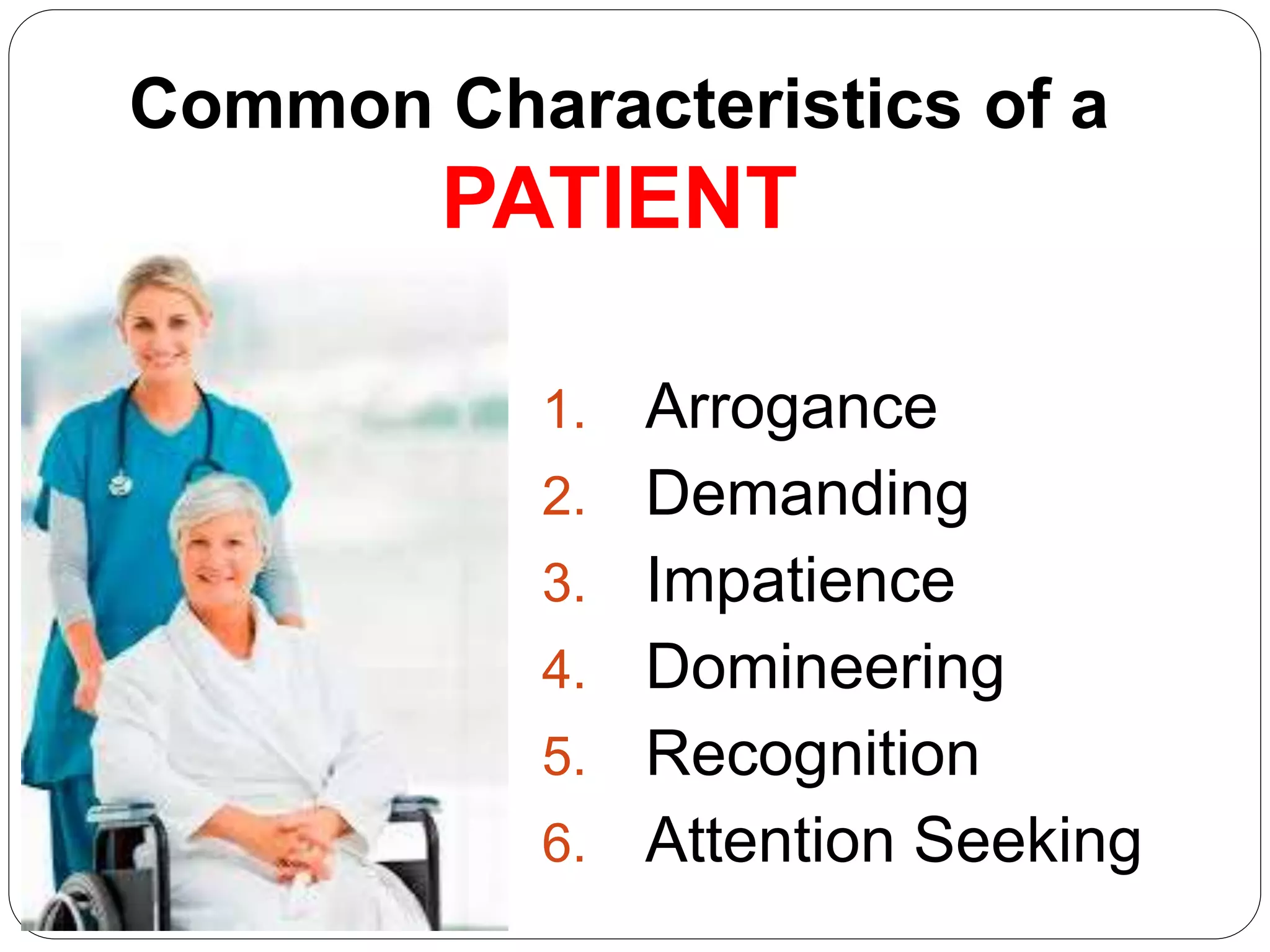 Common Characteristics of a PATIENT

1. Arrogance
2. Demanding
3. Impatience
4. Domineering
5. Recognition
6. Attention Seeking